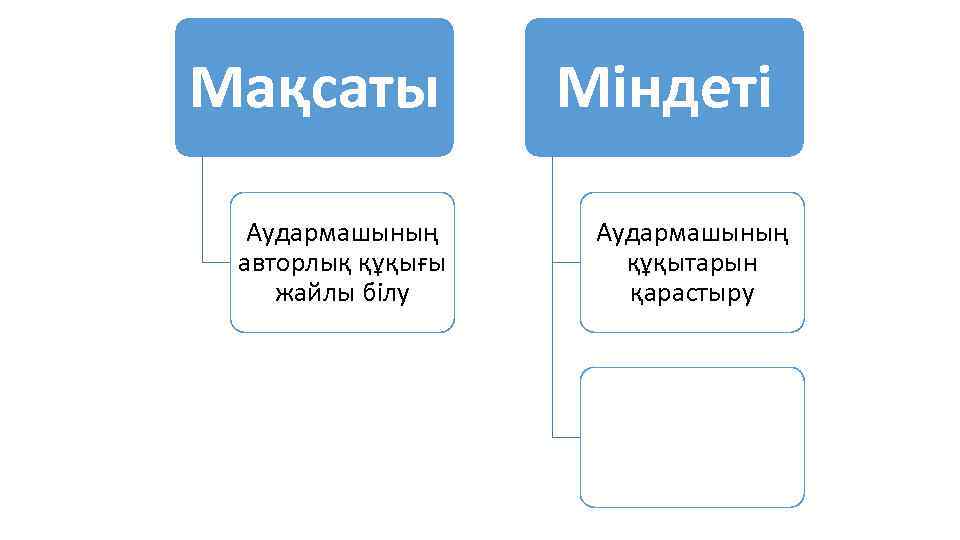 Мақсаты

Аудармашының авторлық құқығы жайлы білу

Міндеті

Аудармашының құқытарын қарастыру